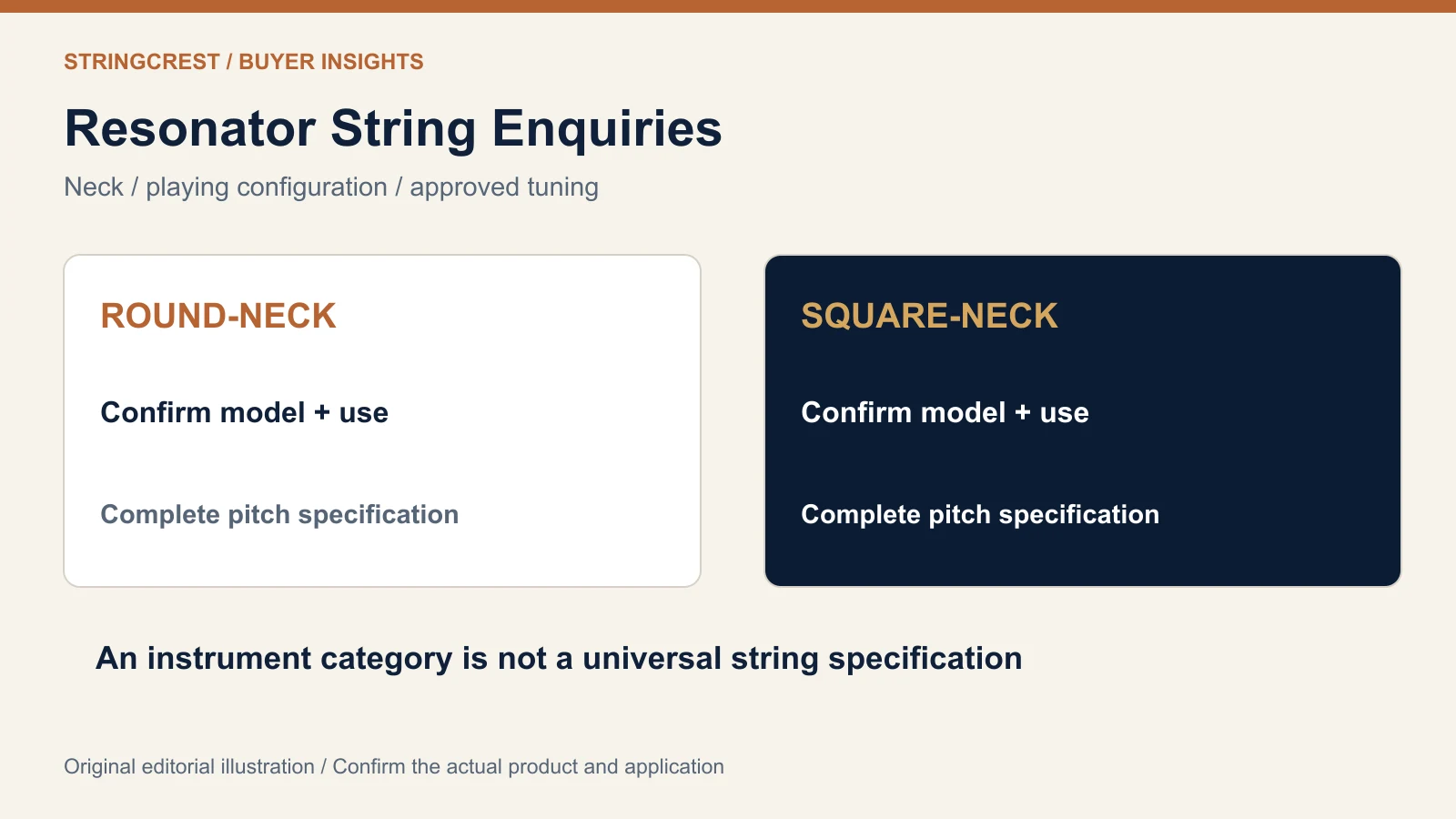 STRINGCREST / BUYER INSIGHTS

Resonator String Enquiries

Neck / playing configuration / approved tuning

ROUND-NECK

Confirm model + use

Complete pitch specification

SQUARE-NECK

Confirm model + use

Complete pitch specification

An instrument category is not a universal string specification

Original editorial illustration / Confirm the actual product and application